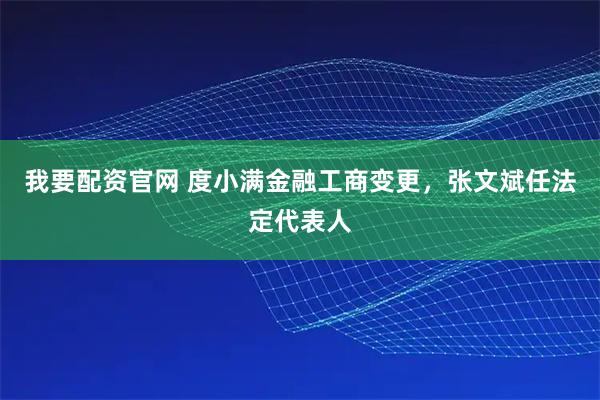 我要配资官网 度小满金融工商变更，张文斌任法定代表人